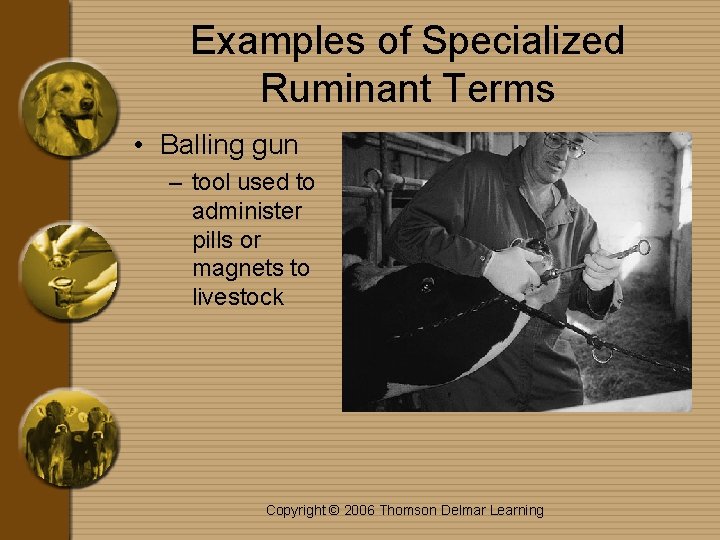 Examples of Specialized Ruminant Terms

• Balling gun
– tool used to administer pills or magnets to livestock

Copyright © 2006 Thomson Delmar Learning